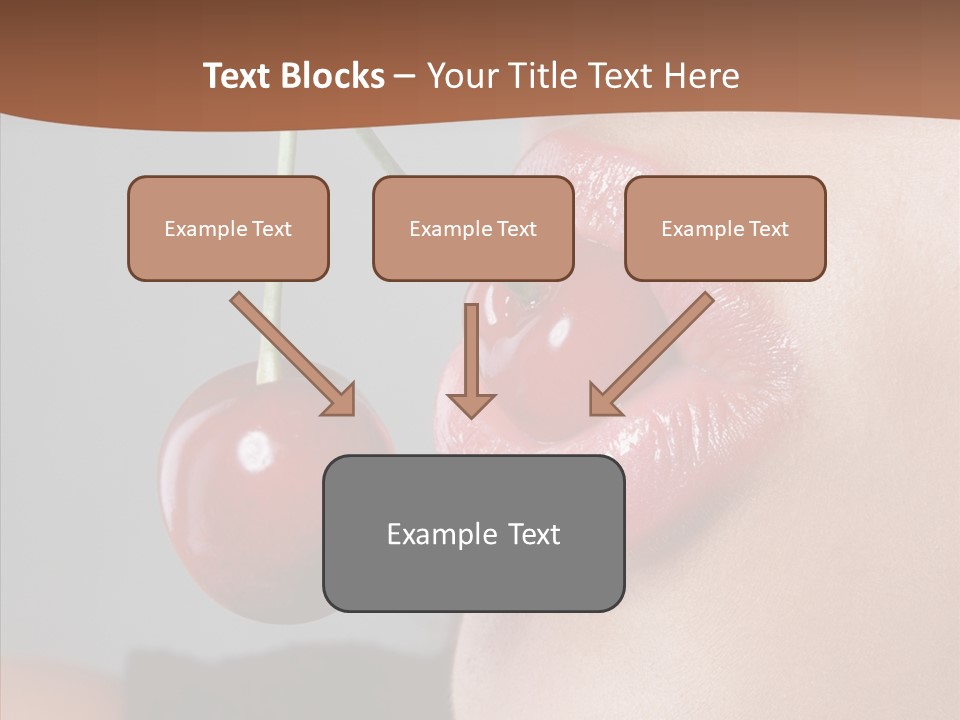 Text Blocks – Your Title Text Here

Example Text

Example Text

Example Text

Example Text